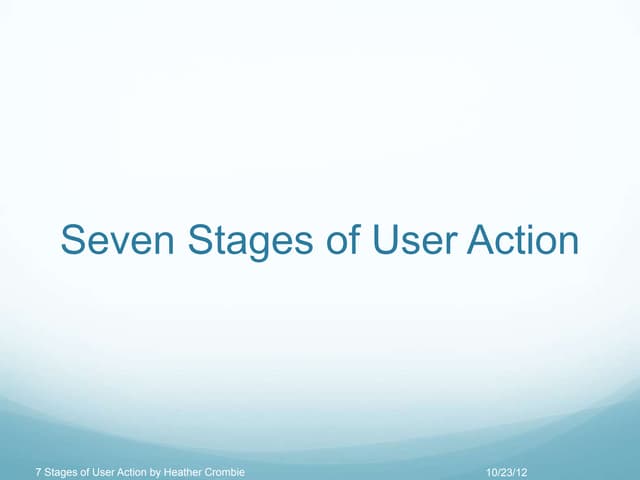 Seven Stages of User Action

7 Stages of User Action by Heather Crombie

10/23/12